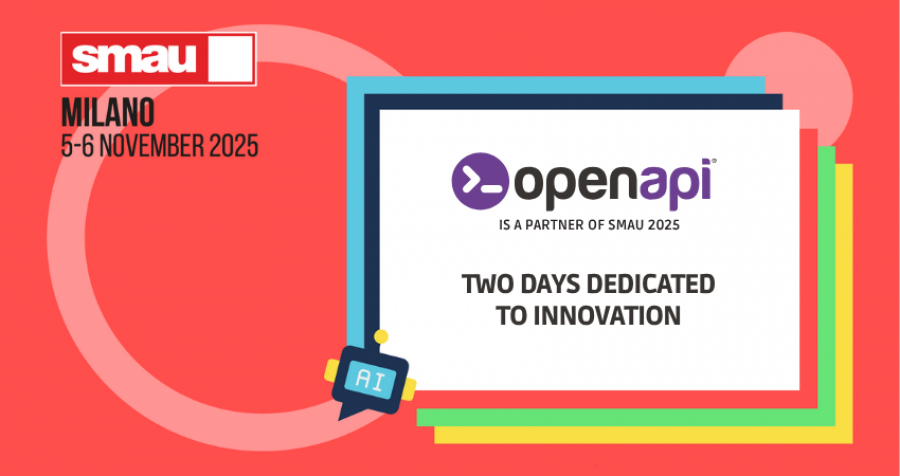 smau

MILANO
5-6 NOVEMBER 2025

openapi®

IS A PARTNER OF SMAU 2025

TWO DAYS DEDICATED TO INNOVATION

AI